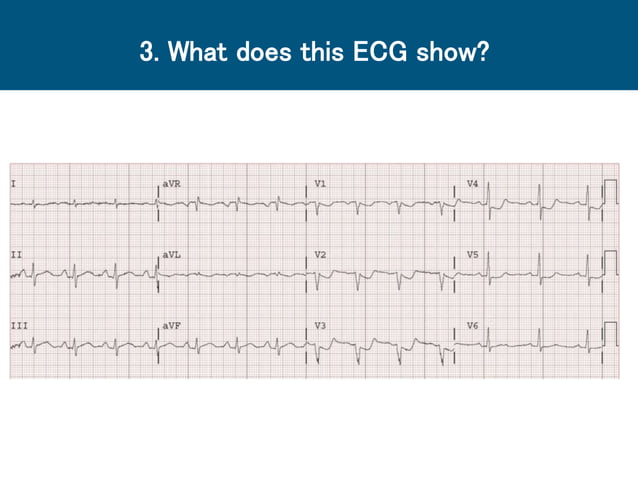 3. What does this ECG show?

I
aVR
V1
V4
II
aVL
V2
V5
III
aVF
V3
V6